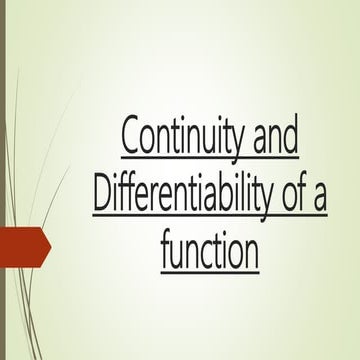 Continuity and Differentiability of a function